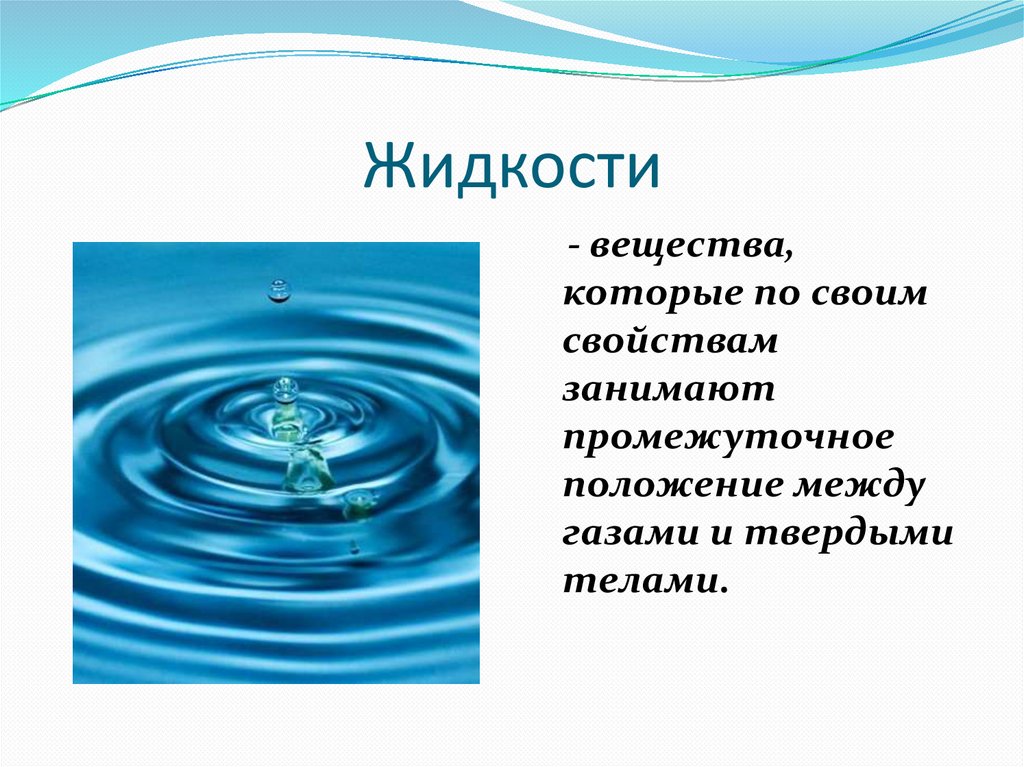 Жидкости

- вещества, которые по своим свойствам занимают промежуточное положение между газами и твердыми телами.